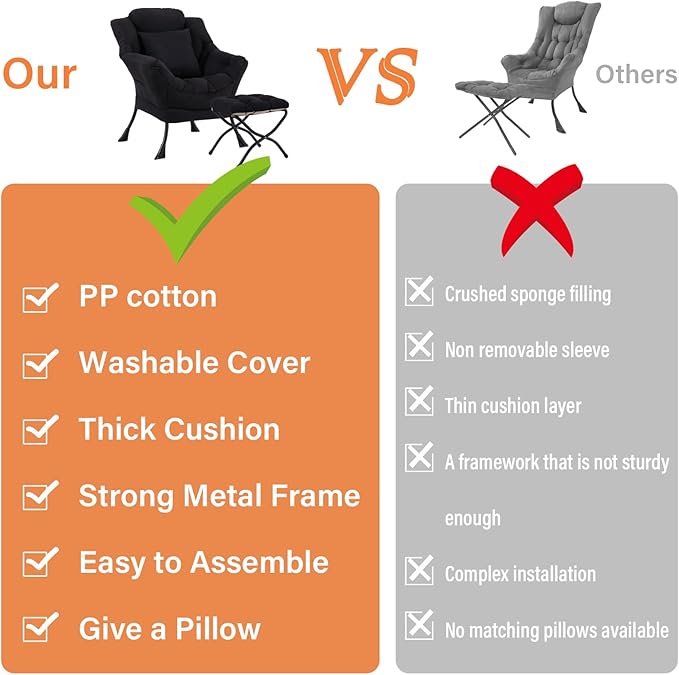 Our

VS

Others

PP cotton

Washable Cover

Thick Cushion

Strong Metal Frame

Easy to Assemble

Give a Pillow

Crushed sponge filling

Non removable sleeve

Thin cushion layer

A framework that is not sturdy enough

Complex installation

No matching pillows available